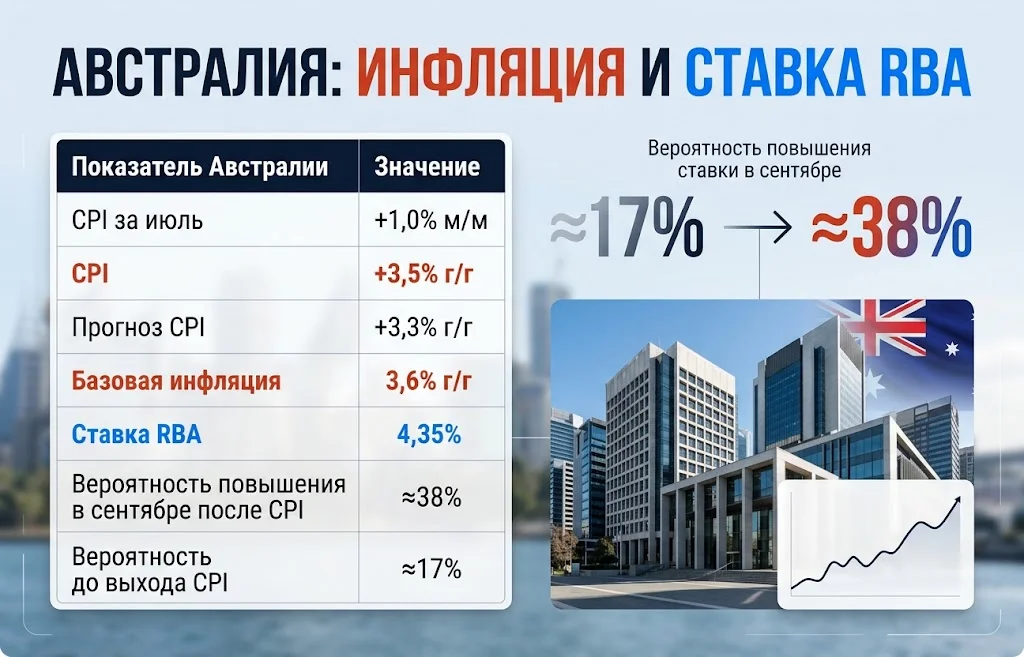 АВСТРАЛИЯ: ИНФЛЯЦИЯ И СТАВКА RBA

| Показатель Австралии | Значение |
|---|---|
| CPI за июль | +1,0% м/м |
| CPI | +3,5% г/г |
| Прогноз CPI | +3,3% г/г |
| Базовая инфляция | 3,6% г/г |
| Ставка RBA | 4,35% |
| Вероятность повышения в сентябре после CPI | ≈38% |
| Вероятность до выхода CPI | ≈17% |

Вероятность повышения ставки в сентябре

≈17% → ≈38%